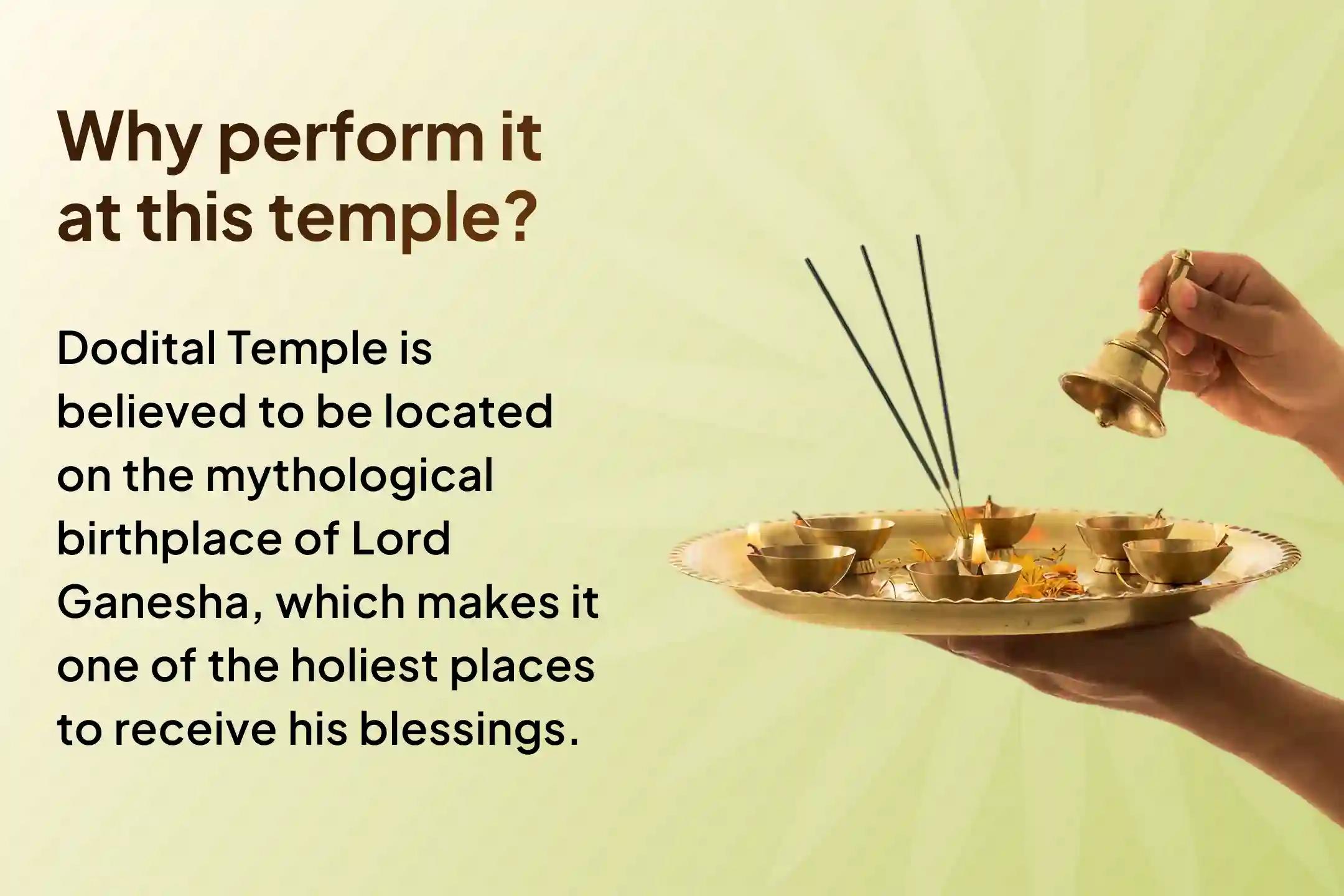 Why perform it at this temple?

Dodital Temple is believed to be located on the mythological birthplace of Lord Ganesha, which makes it one of the holiest places to receive his blessings.